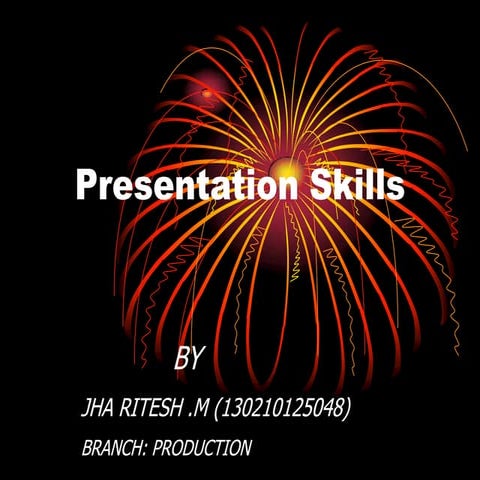 Presentation Skills

BY

JHA RITESH .M (130210125048)

BRANCH: PRODUCTION